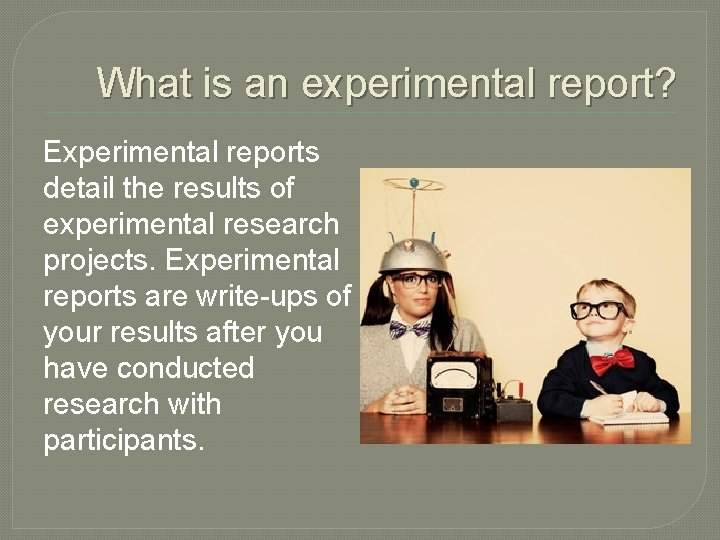 What is an experimental report?

Experimental reports detail the results of experimental research projects. Experimental reports are write-ups of your results after you have conducted research with participants.